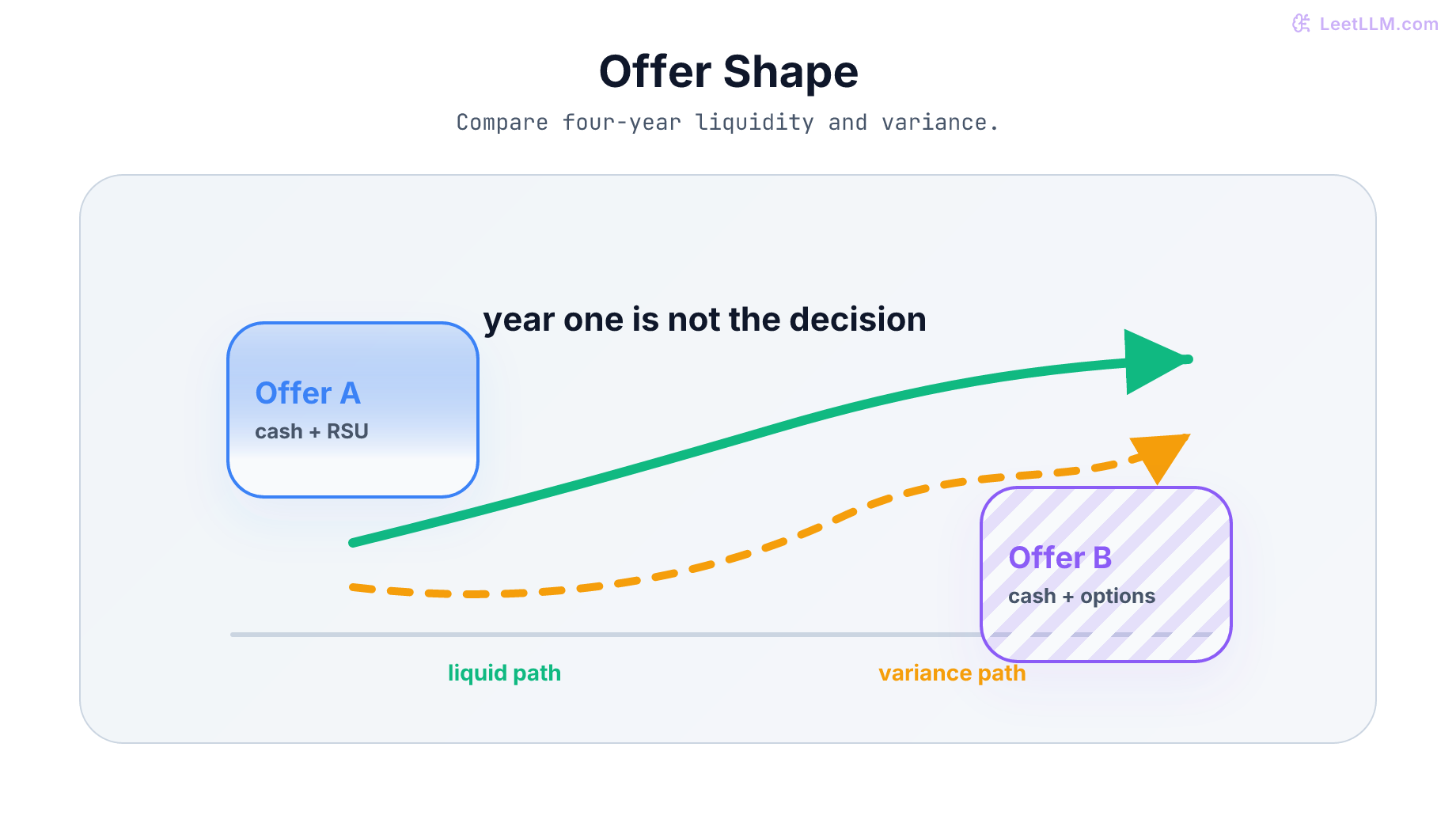 LeetLLM.com

Offer Shape

Compare four-year liquidity and variance.

year one is not the decision

Offer A
cash + RSU

Offer B
cash + options

liquid path

variance path